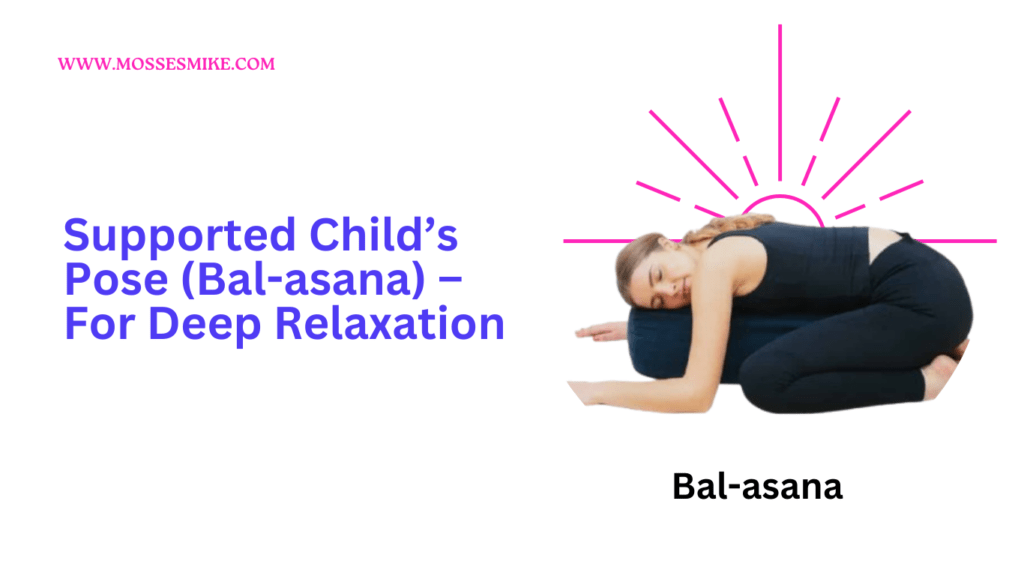 WWW.MOSSESMIKE.COM

Supported Child’s Pose (Bal-asana) – For Deep Relaxation

Bal-asana